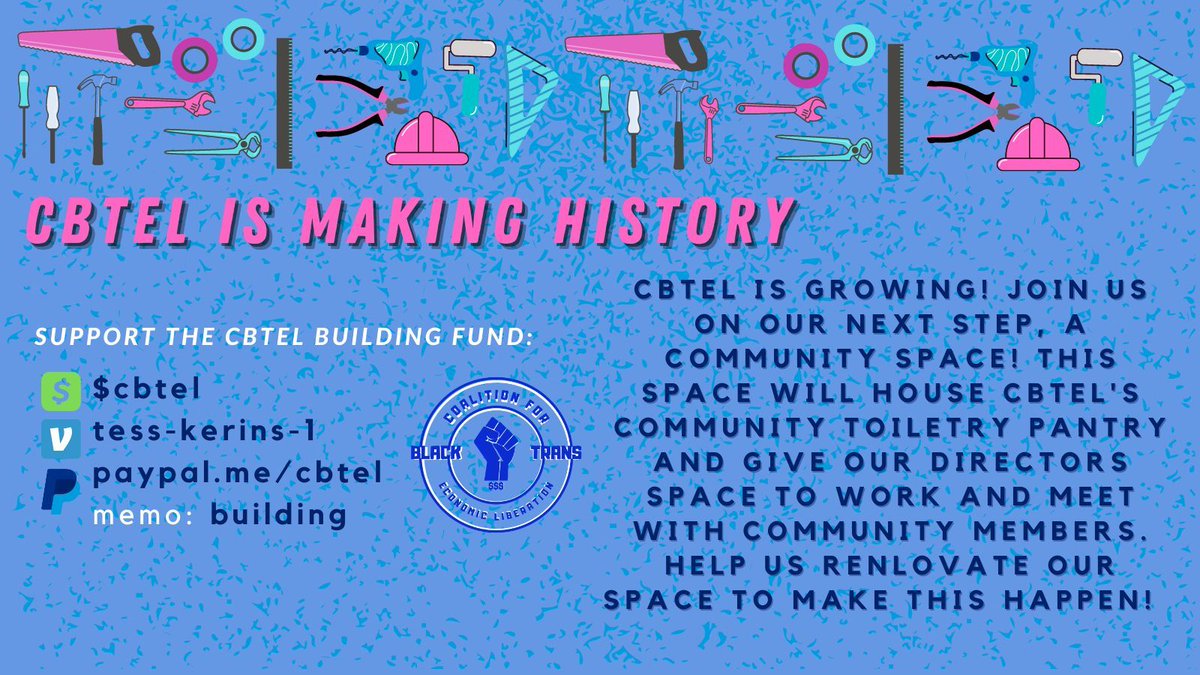 CBTEL IS MAKING HISTORY

SUPPORT THE CBTEL BUILDING FUND:

$cbtel
tess-kerins-1
paypal.me/cbtel
memo: building

COALITION FOR
BLACK
TRANS
$$$
ECONOMIC LIBERATION

CBTEL IS GROWING! JOIN US ON OUR NEXT STEP, A COMMUNITY SPACE! THIS SPACE WILL HOUSE CBTEL'S COMMUNITY TOILETRY PANTRY AND GIVE OUR DIRECTORS SPACE TO WORK AND MEET WITH COMMUNITY MEMBERS. HELP US RENLOVATE OUR SPACE TO MAKE THIS HAPPEN!